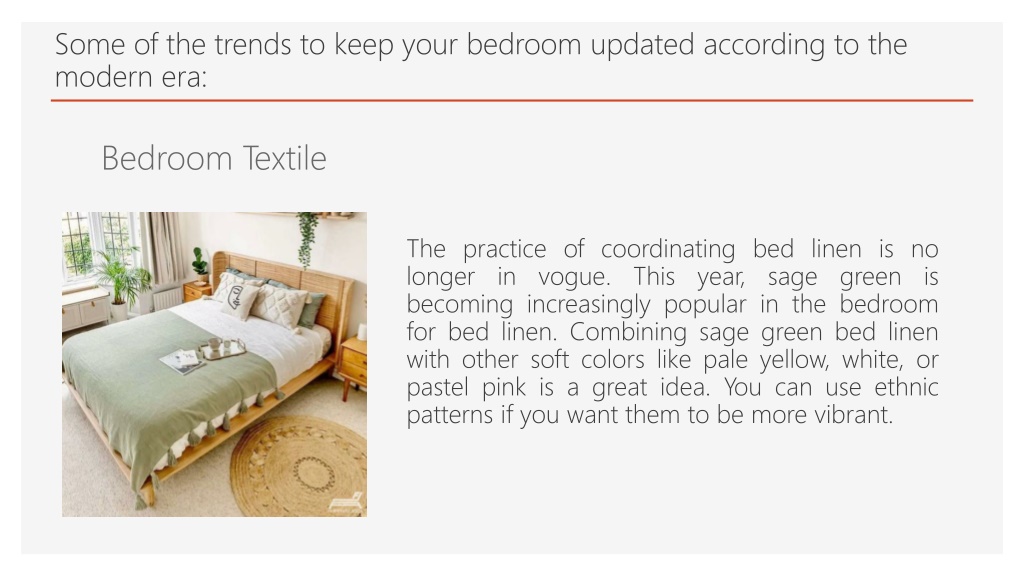 Some of the trends to keep your bedroom updated according to the modern era:

Bedroom Textile

The practice of coordinating bed linen is no longer in vogue. This year, sage green is becoming increasingly popular in the bedroom for bed linen. Combining sage green bed linen with other soft colors like pale yellow, white, or pastel pink is a great idea. You can use ethnic patterns if you want them to be more vibrant.